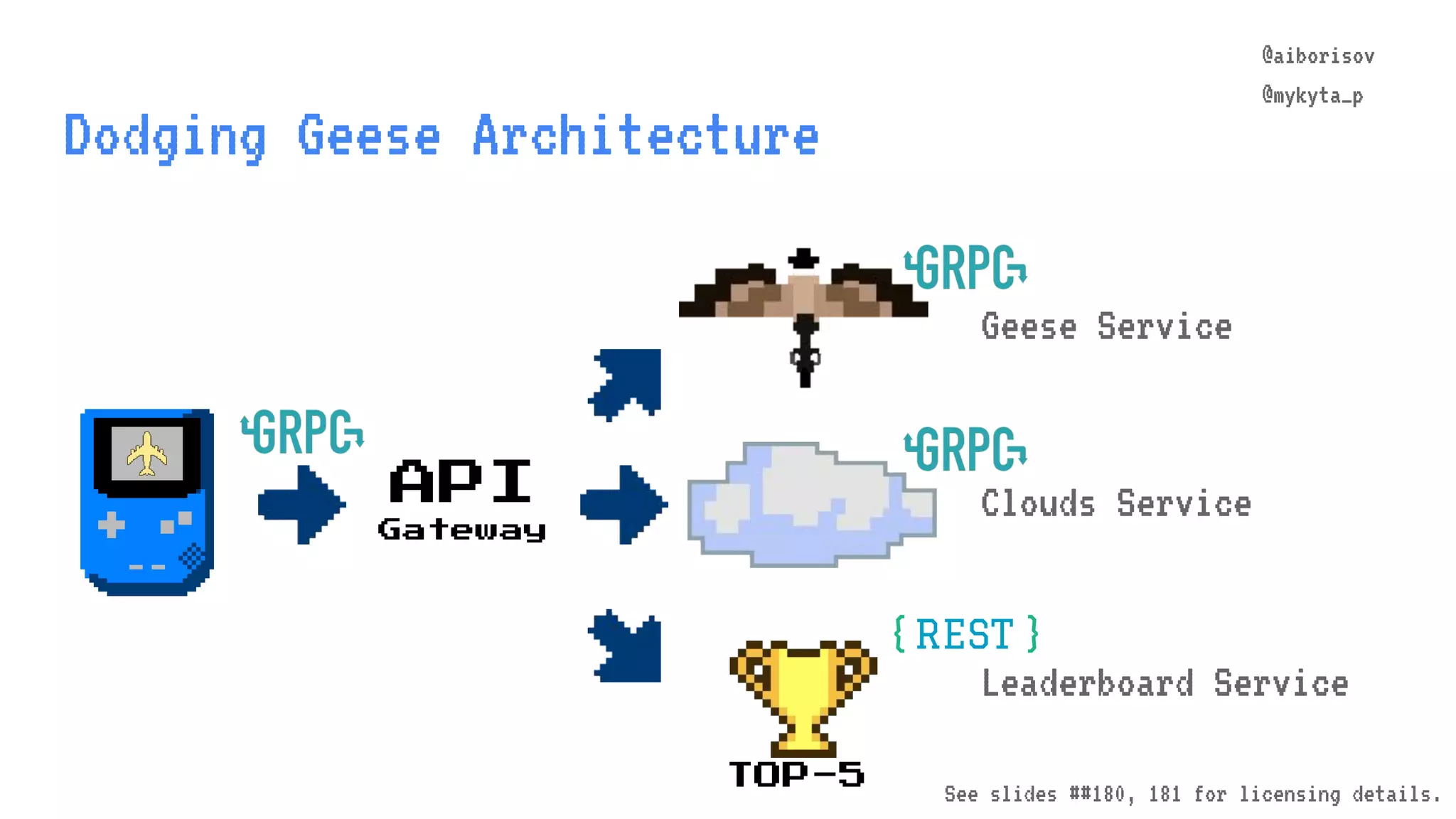 @aiborisov
@mykyta_p

Dodging Geese Architecture

GRPC

API
Gateway

GRPC
Geese Service

GRPC
Clouds Service

{ REST }
Leaderboard Service

TOP-5

See slides ##180, 181 for licensing details.